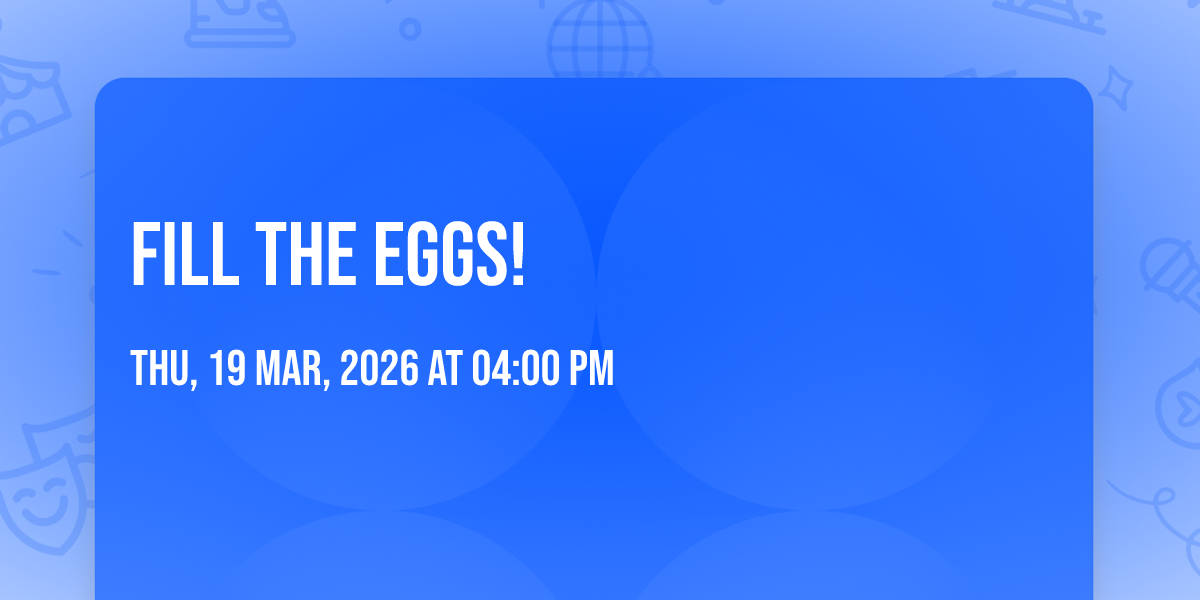 FILL THE EGGS!

THU, 19 MAR, 2026 AT 04:00 PM